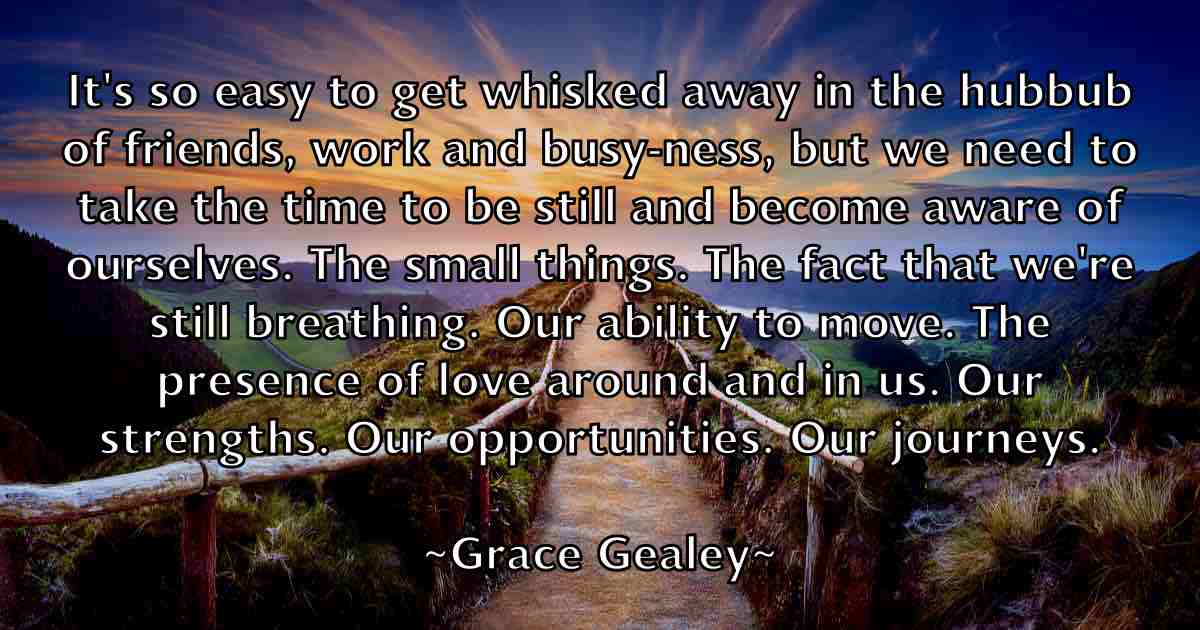 It's so easy to get whisked away in the hubbub of friends, work and busy-ness, but we need to take the time to be still and become aware of ourselves. The small things. The fact that we're still breathing. Our ability to move. The presence of love around and in us. Our strengths. Our opportunities. Our journeys.

~Grace Gealey~